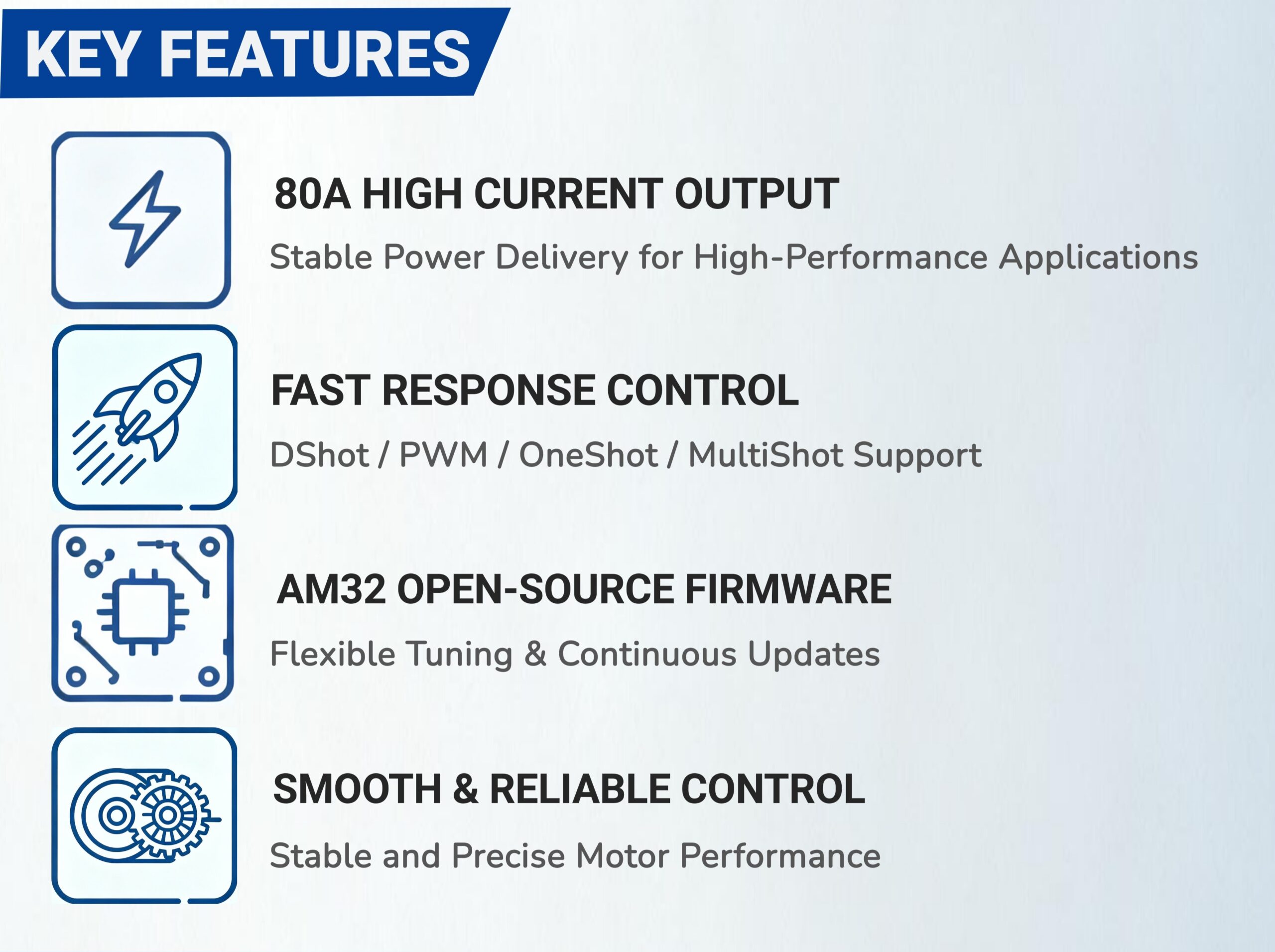 KEY FEATURES

80A HIGH CURRENT OUTPUT

Stable Power Delivery for High-Performance Applications

FAST RESPONSE CONTROL

DShot / PWM / OneShot / MultiShot Support

AM32 OPEN-SOURCE FIRMWARE

Flexible Tuning & Continuous Updates

SMOOTH & RELIABLE CONTROL

Stable and Precise Motor Performance